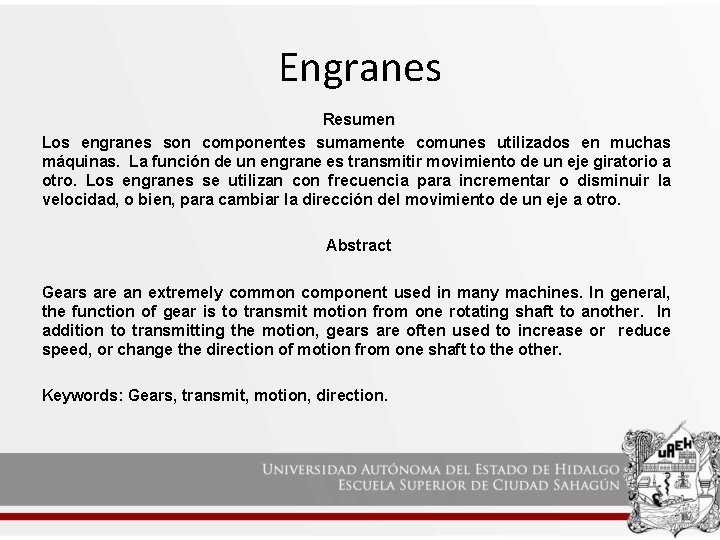 Engranes

Resumen

Los engranes son componentes sumamente comunes utilizados en muchas máquinas. La función de un engrane es transmitir movimiento de un eje giratorio a otro. Los engranes se utilizan con frecuencia para incrementar o disminuir la velocidad, o bien, para cambiar la dirección del movimiento de un eje a otro.

Abstract

Gears are an extremely common component used in many machines. In general, the function of gear is to transmit motion from one rotating shaft to another. In addition to transmitting the motion, gears are often used to increase or reduce speed, or change the direction of motion from one shaft to the other.

Keywords: Gears, transmit, motion, direction.

UNIVERSIDAD AUTÓNOMA DEL ESTADO DE HIDALGO
ESCUELA SUPERIOR DE CIUDAD SAHAGÚN

UAEH